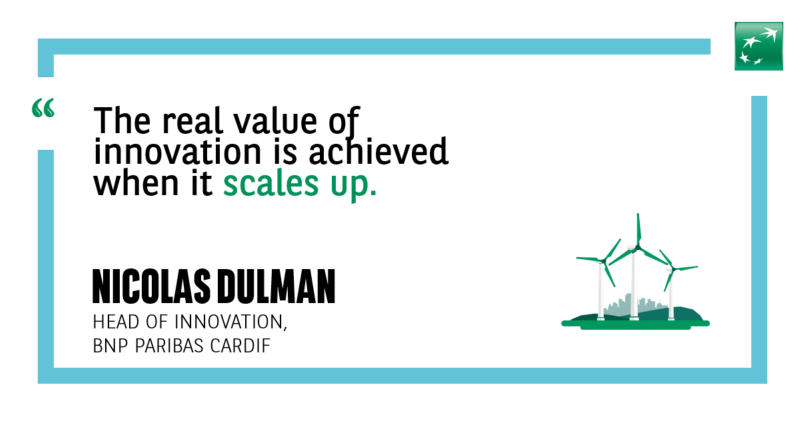 “ The real value of innovation is achieved when it scales up.

NICOLAS DULMAN
HEAD OF INNOVATION,
BNP PARIBAS CARDIF